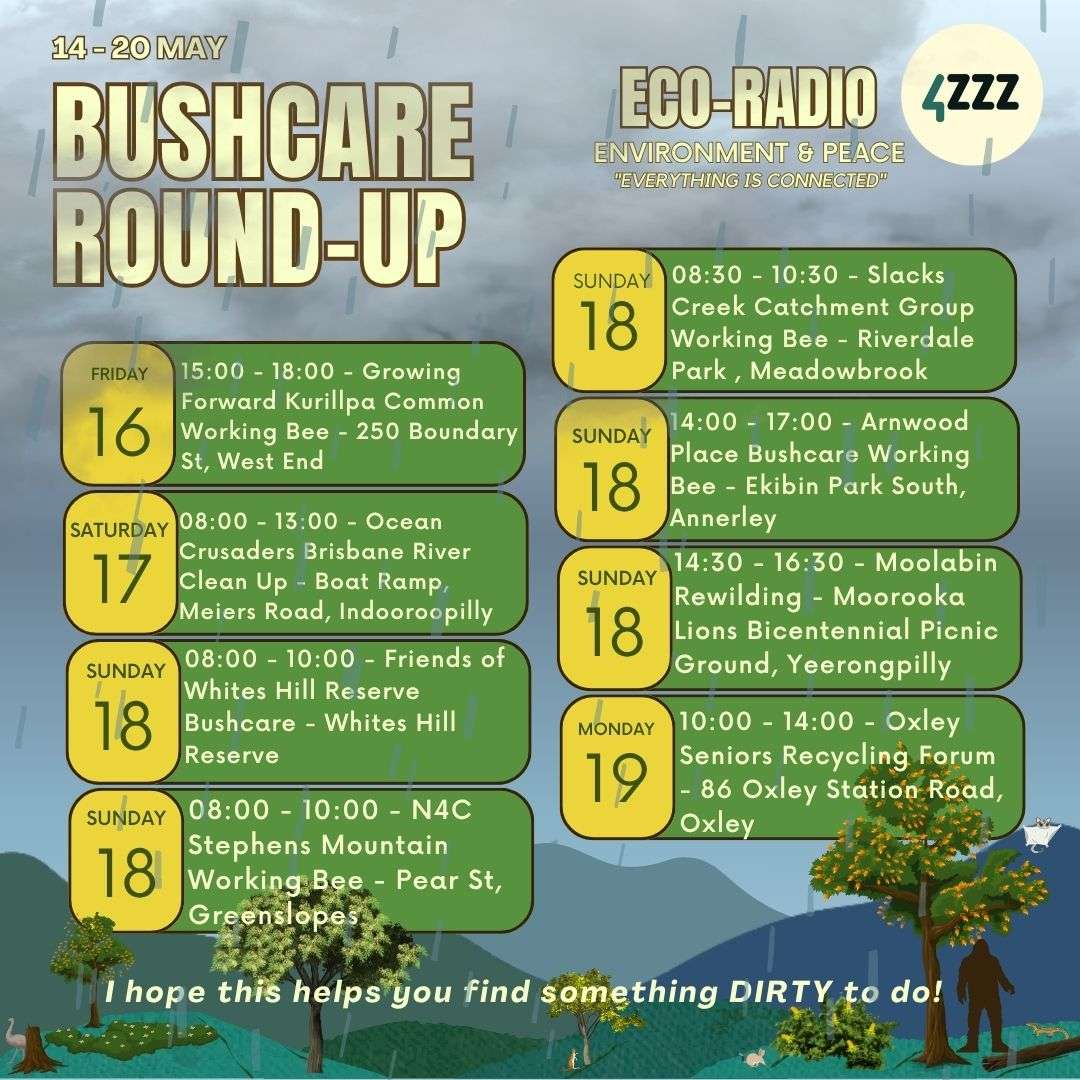 14 - 20 MAY

BUSHCARE ROUND-UP

ECO-RADIO
ENVIRONMENT & PEACE
"EVERYTHING IS CONNECTED"

4ZZZ

FRIDAY 16
15:00 - 18:00 - Growing Forward Kurillpa Common Working Bee - 250 Boundary St, West End

SATURDAY 17
08:00 - 13:00 - Ocean Crusaders Brisbane River Clean Up - Boat Ramp, Meiers Road, Indooroopilly

SUNDAY 18
08:00 - 10:00 - Friends of Whites Hill Reserve Bushcare - Whites Hill Reserve

SUNDAY 18
08:00 - 10:00 - N4C Stephens Mountain Working Bee - Pear St, Greenslopes

SUNDAY 18
08:30 - 10:30 - Slacks Creek Catchment Group Working Bee - Riverdale Park , Meadowbrook

SUNDAY 18
14:00 - 17:00 - Arnwood Place Bushcare Working Bee - Ekibin Park South, Annerley

SUNDAY 18
14:30 - 16:30 - Moolabin Rewilding - Moorooka Lions Bicentennial Picnic Ground, Yeerongpilly

MONDAY 19
10:00 - 14:00 - Oxley Seniors Recycling Forum - 86 Oxley Station Road, Oxley

I hope this helps you find something DIRTY to do!